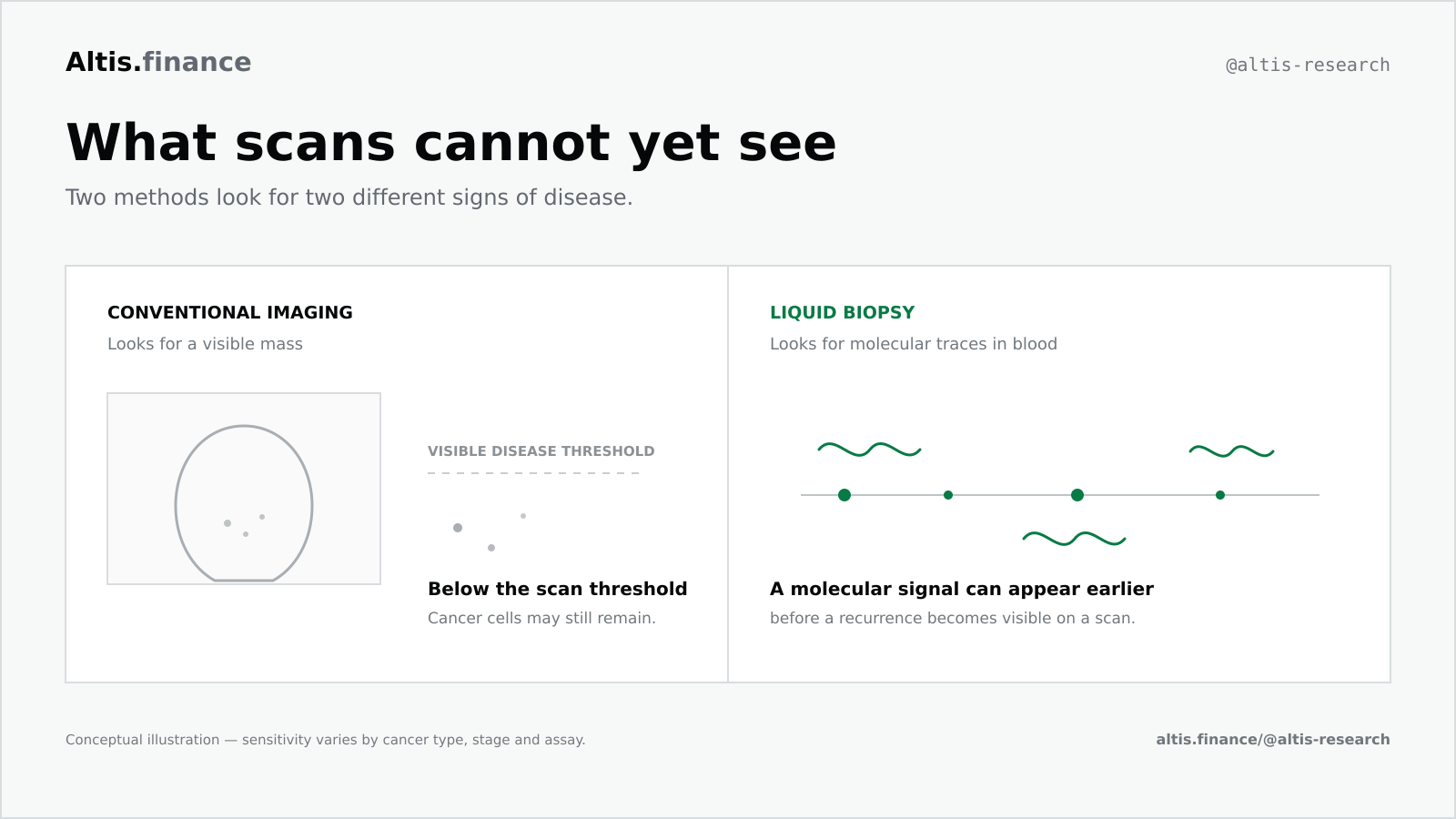 Altis.finance

@altis-research

What scans cannot yet see

Two methods look for two different signs of disease.

CONVENTIONAL IMAGING

Looks for a visible mass

VISIBLE DISEASE THRESHOLD

Below the scan threshold

Cancer cells may still remain.

LIQUID BIOPSY

Looks for molecular traces in blood

A molecular signal can appear earlier

before a recurrence becomes visible on a scan.

Conceptual illustration — sensitivity varies by cancer type, stage and assay.

altis.finance/@altis-research